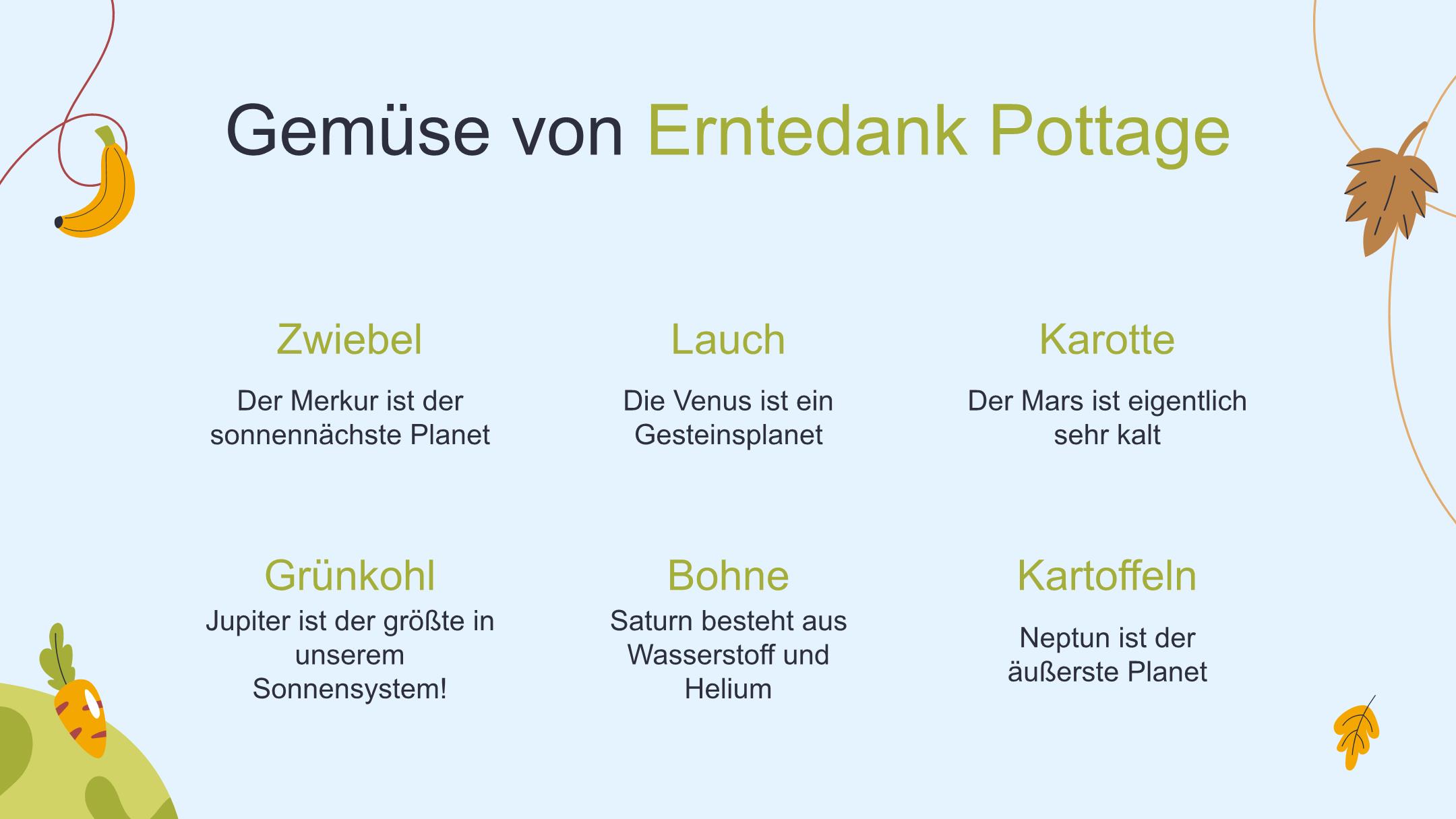 Gemüse von Erntedank Pottage

Zwiebel

Der Merkur ist der sonnennächste Planet

Lauch

Die Venus ist ein Gesteinsplanet

Karotte

Der Mars ist eigentlich sehr kalt

Grünkohl

Jupiter ist der größte in unserem Sonnensystem!

Bohne

Saturn besteht aus Wasserstoff und Helium

Kartoffeln

Neptun ist der äußerste Planet